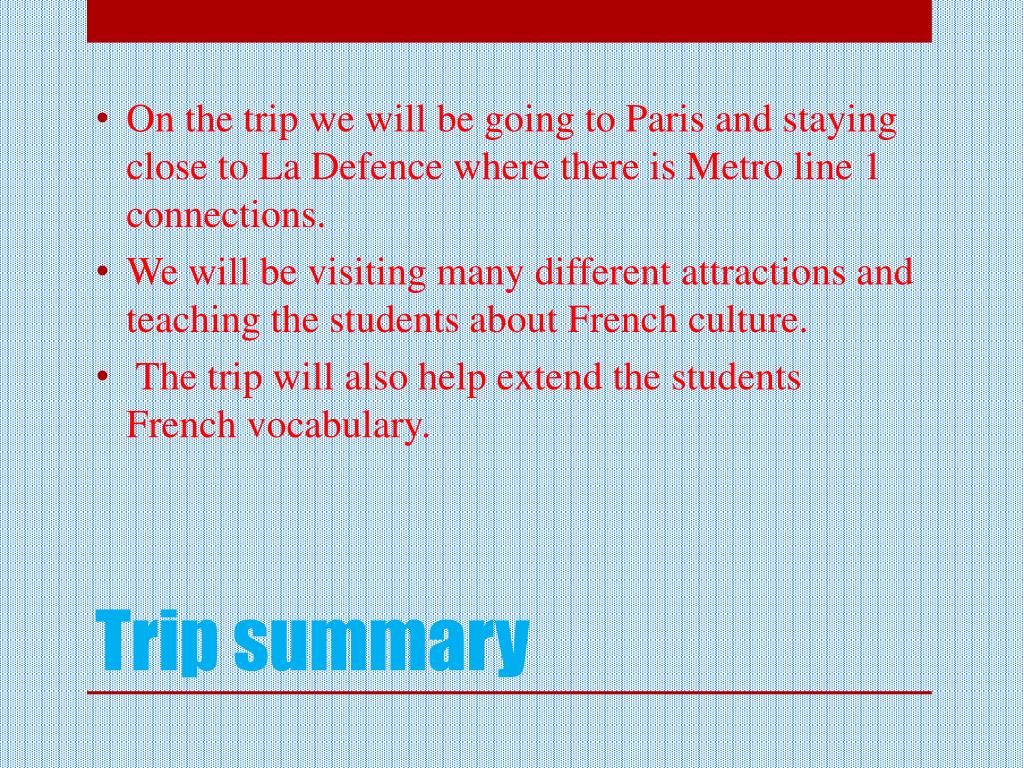 • On the trip we will be going to Paris and staying close to La Defence where there is Metro line 1 connections.
• We will be visiting many different attractions and teaching the students about French culture.
• The trip will also help extend the students French vocabulary.

Trip summary